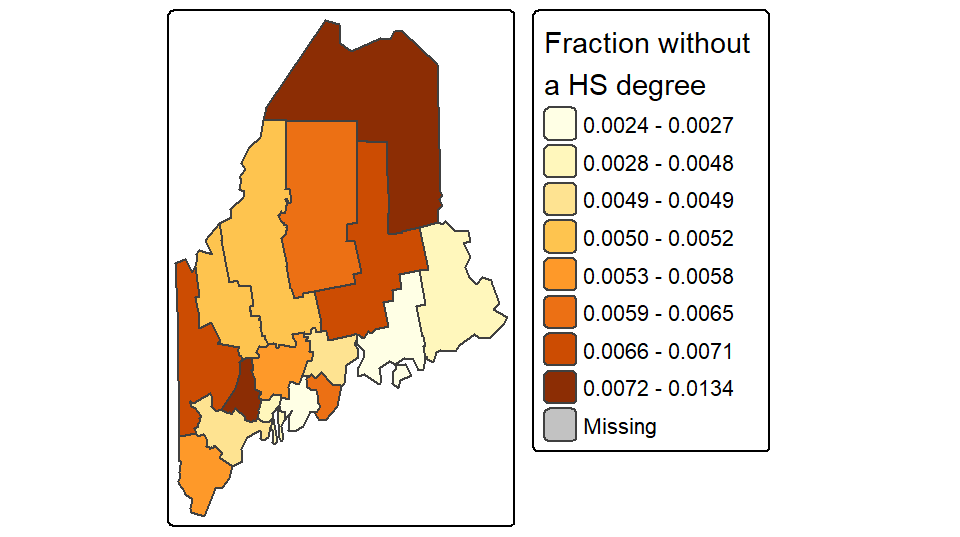 Fraction without a HS degree
0.0024 - 0.0027
0.0028 - 0.0048
0.0049 - 0.0049
0.0050 - 0.0052
0.0053 - 0.0058
0.0059 - 0.0065
0.0066 - 0.0071
0.0072 - 0.0134
Missing